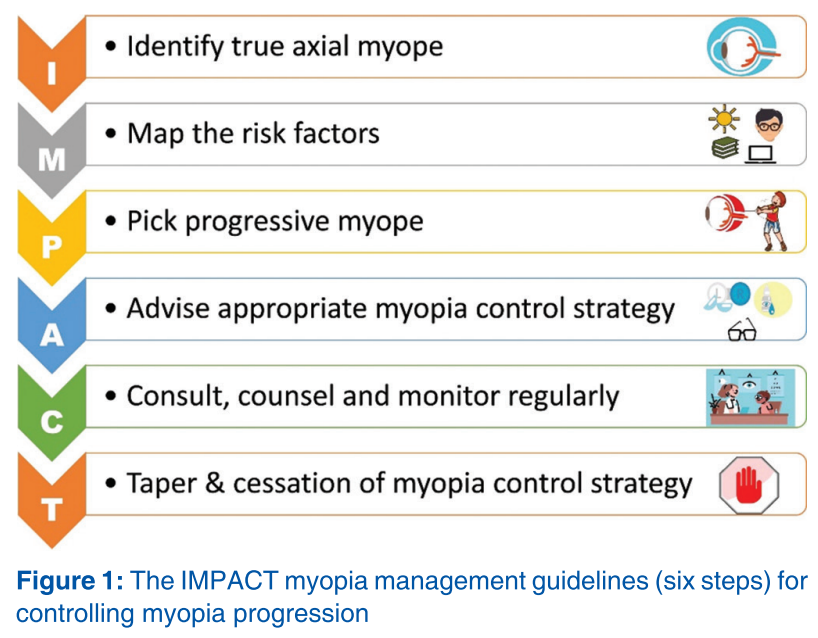 I
• Identify true axial myope

M
• Map the risk factors

P
• Pick progressive myope

A
• Advise appropriate myopia control strategy

C
• Consult, counsel and monitor regularly

T
• Taper & cessation of myopia control strategy

**Figure 1:** The IMPACT myopia management guidelines (six steps) for controlling myopia progression